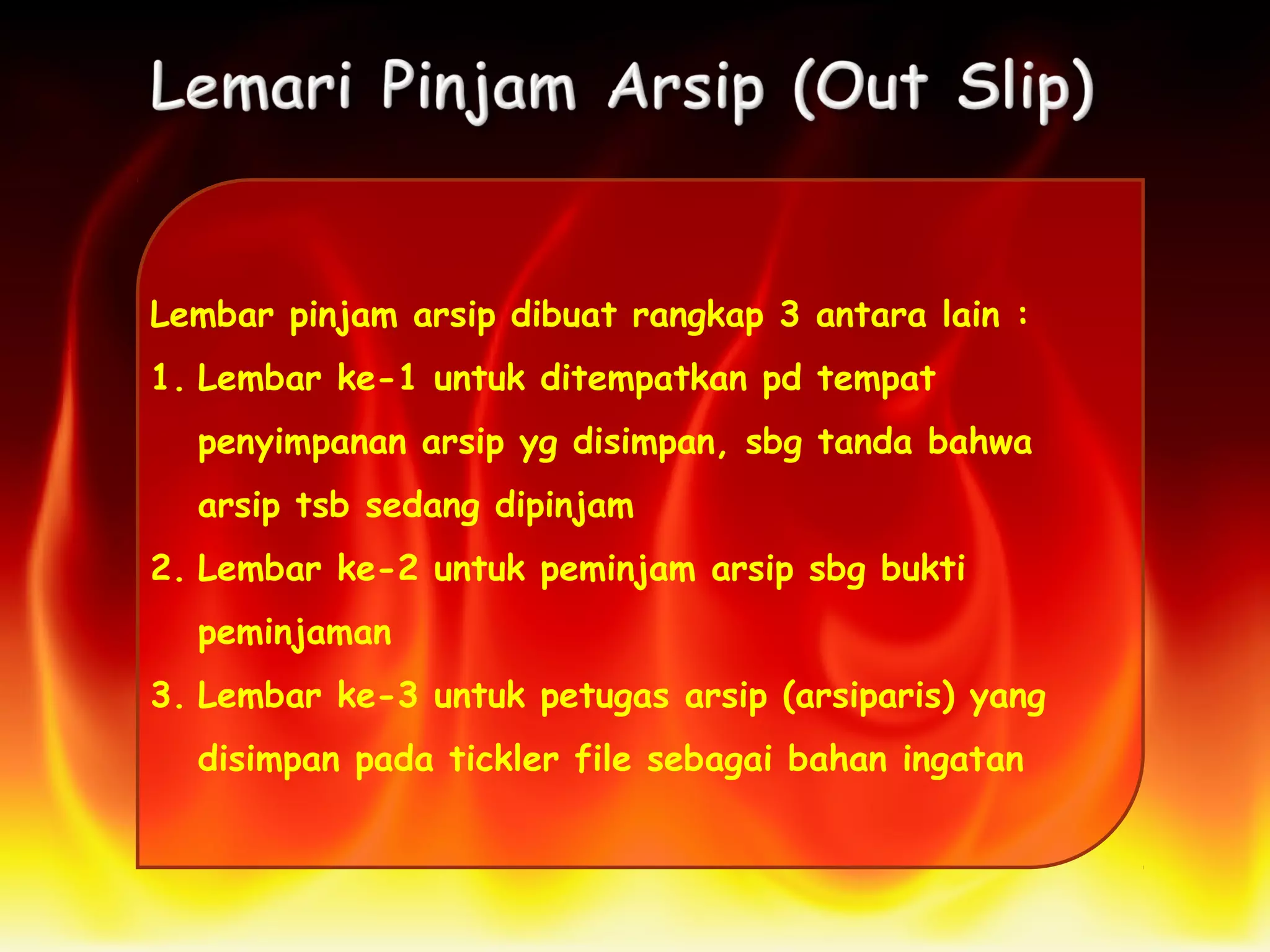 Lemari Pinjam Arsip (Out Slip)

Lembar pinjam arsip dibuat rangkap 3 antara lain :

1. Lembar ke-1 untuk ditempatkan pd tempat penyimpanan arsip yg disimpan, sbg tanda bahwa arsip tsb sedang dipinjam

2. Lembar ke-2 untuk peminjam arsip sbg bukti peminjaman

3. Lembar ke-3 untuk petugas arsip (arsiparis) yang disimpan pada tickler file sebagai bahan ingatan